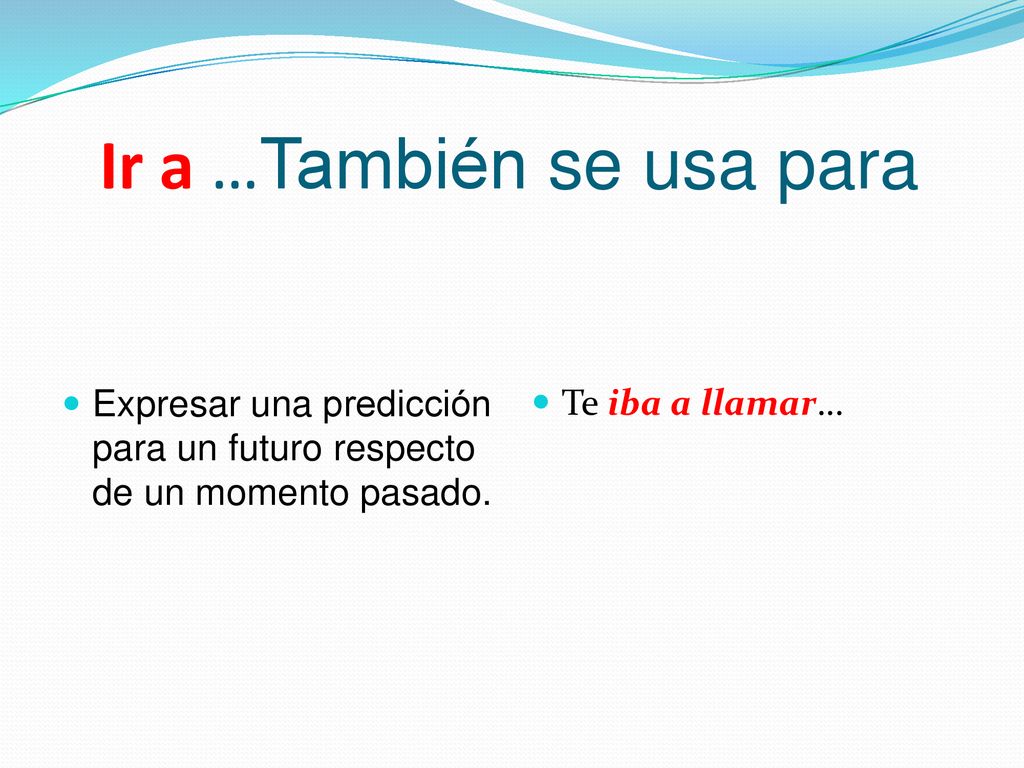 Ir a …También se usa para

Expresar una predicción para un futuro respecto de un momento pasado.

Te iba a llamar…